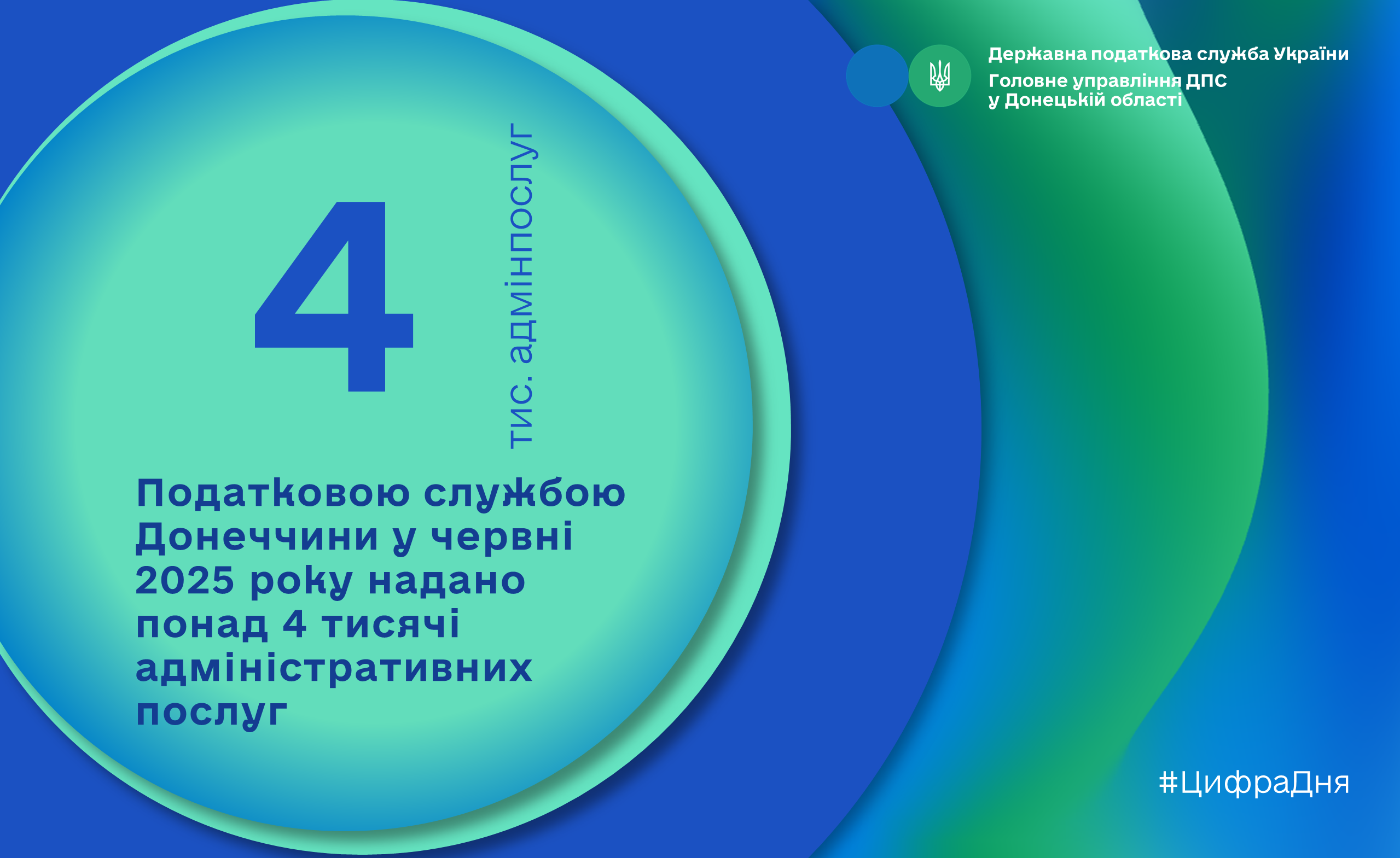 Державна податкова служба України
Головне управління ДПС у Донецькій області

4

тис. адмінпослуг

Податковою службою Донеччини у червні 2025 року надано понад 4 тисячі адміністративних послуг

#ЦифраДня